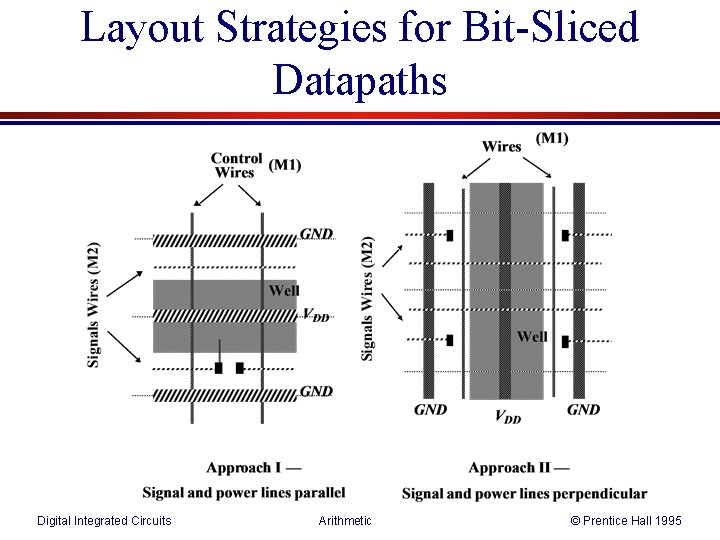 Layout Strategies for Bit-Sliced Datapaths

Control Wires (M1)

Signals Wires (M2)

GND

Well

$V_{DD}$

GND

Approach I —
Signal and power lines parallel

Wires (M1)

Signals Wires (M2)

Well

GND

$V_{DD}$

GND

Approach II —
Signal and power lines perpendicular

Digital Integrated Circuits

Arithmetic

© Prentice Hall 1995